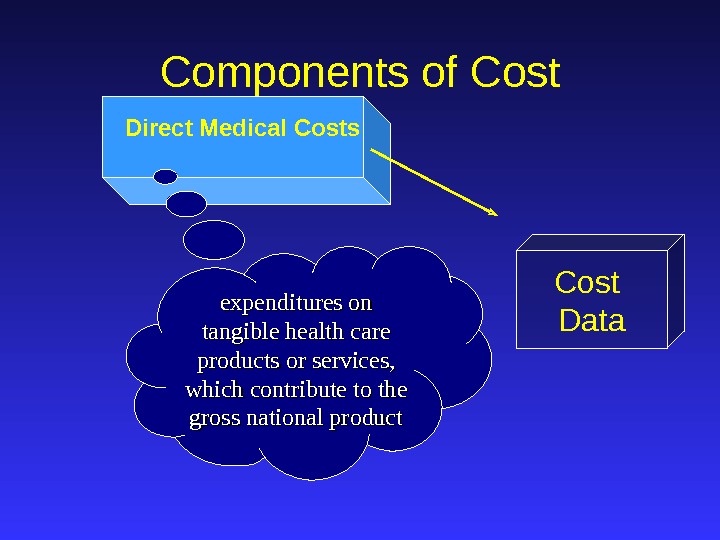 Components of Cost

Direct Medical Costs

expenditures on tangible health care products or services, which contribute to the gross national product

Cost Data